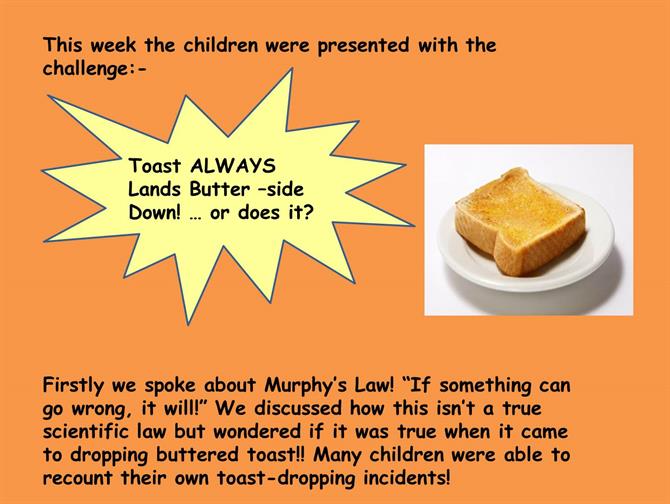 This week the children were presented with the challenge:-

Toast ALWAYS Lands Butter –side Down! … or does it?

Firstly we spoke about Murphy's Law! "If something can go wrong, it will!" We discussed how this isn't a true scientific law but wondered if it was true when it came to dropping buttered toast!! Many children were able to recount their own toast-dropping incidents!